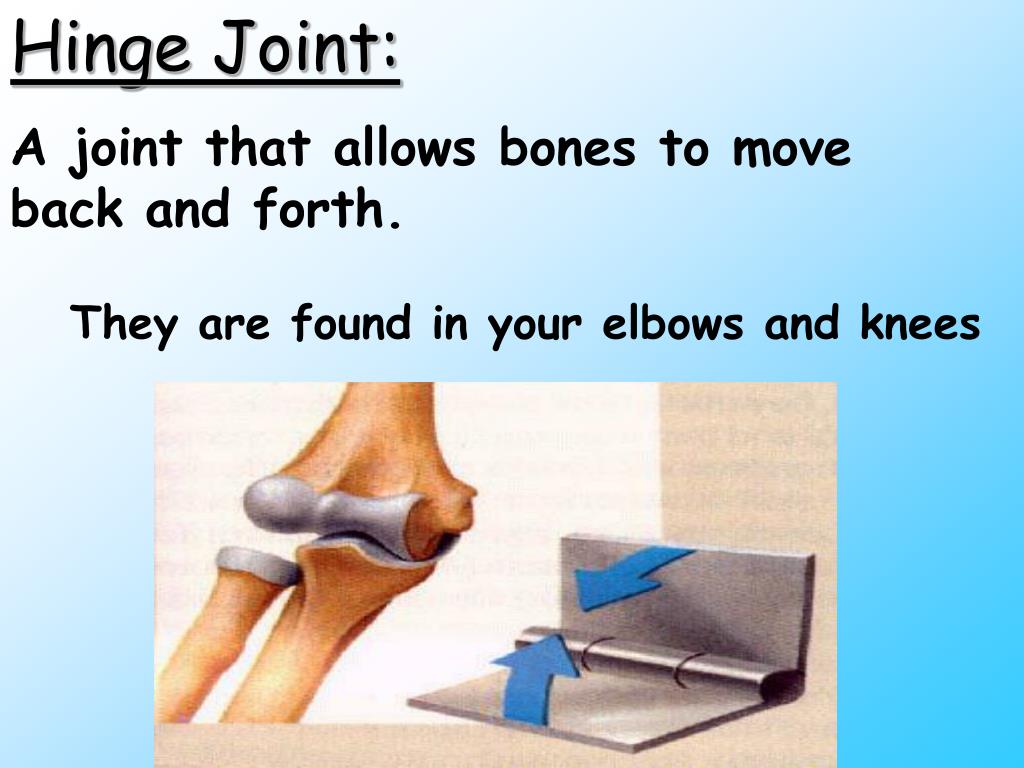 Hinge Joint:

A joint that allows bones to move back and forth.

They are found in your elbows and knees